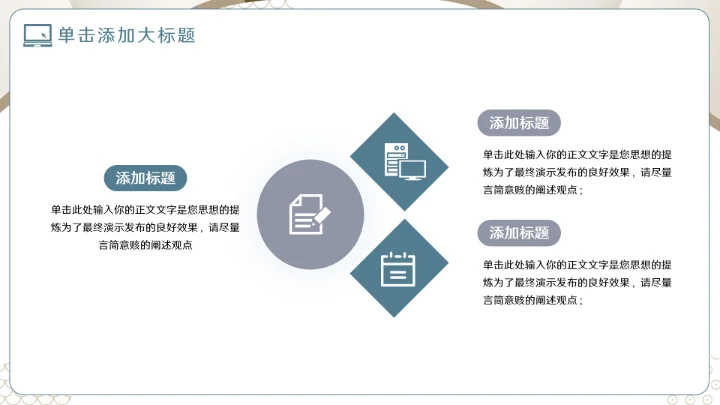 单击添加大标题

添加标题

单击此处输入你的正文文字是您思想的提炼为了最终演示发布的良好效果，请尽量言简意赅的阐述观点

添加标题

单击此处输入你的正文文字是您思想的提炼为了最终演示发布的良好效果，请尽量言简意赅的阐述观点；

添加标题

单击此处输入你的正文文字是您思想的提炼为了最终演示发布的良好效果，请尽量言简意赅的阐述观点；